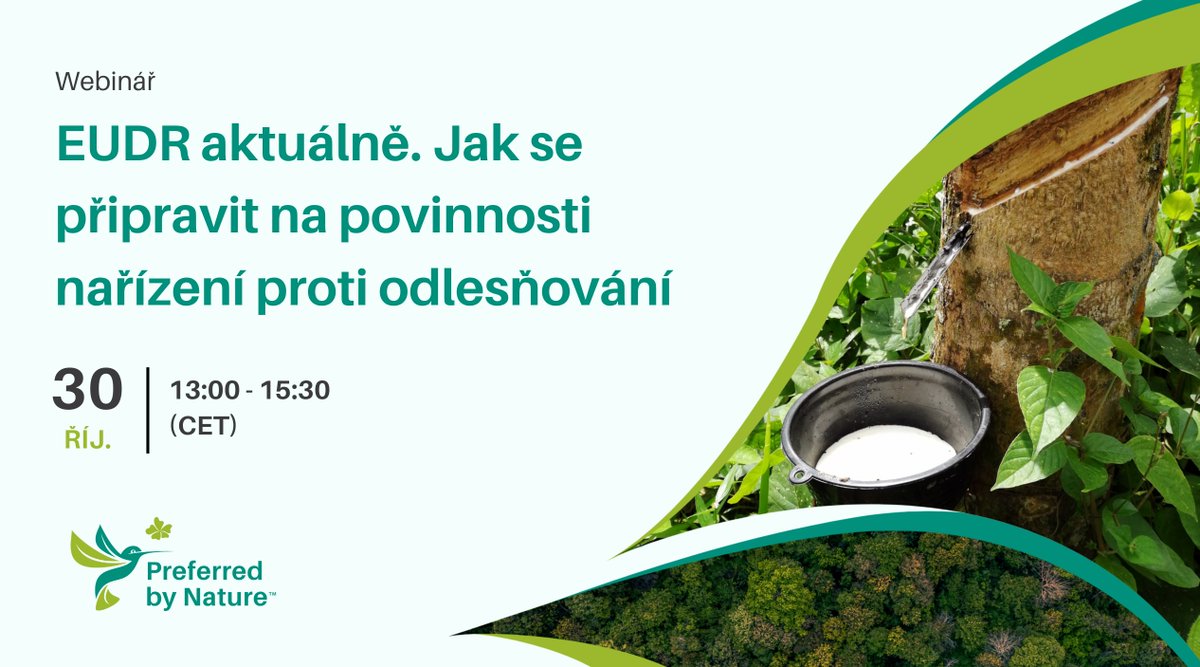 Webinář

EUDR aktuálně. Jak se připravit na povinnosti nařízení proti odlesňování

30
ŘÍJ.

13:00 - 15:30
(CET)

Preferred by Nature™